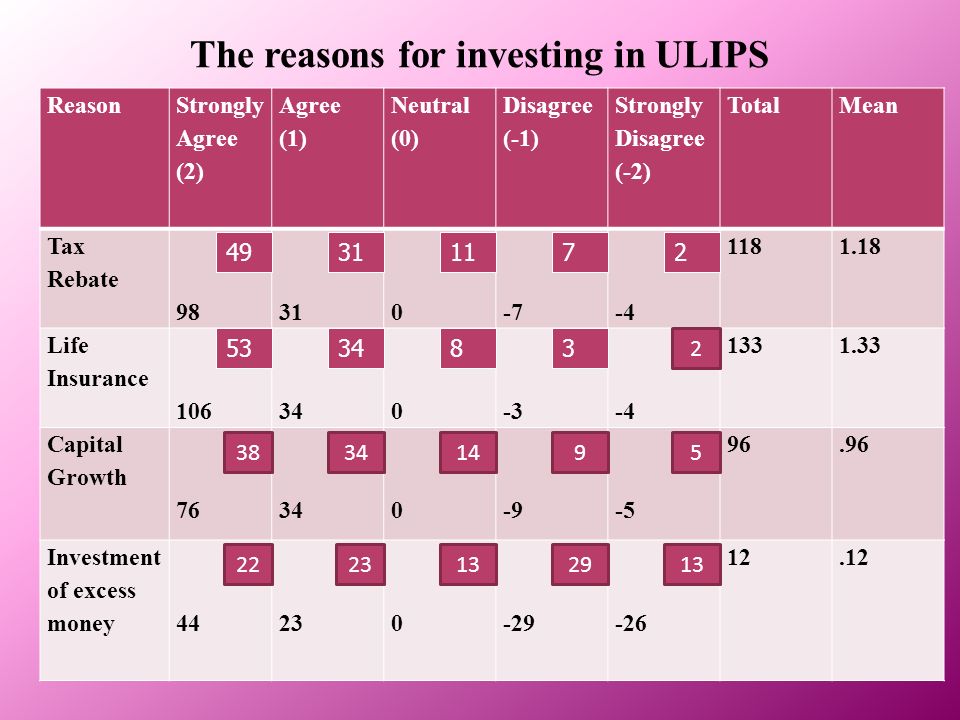 The reasons for investing in ULIPS

| Reason | Strongly Agree (2) | Agree (1) | Neutral (0) | Disagree (-1) | Strongly Disagree (-2) | Total | Mean |
|---|---|---|---|---|---|---|---|
| Tax Rebate | 49 98 | 31 31 | 11 0 | 7 -7 | 2 -4 | 118 | 1.18 |
| Life Insurance | 53 106 | 34 34 | 8 0 | 3 -3 | 2 -4 | 133 | 1.33 |
| Capital Growth | 38 76 | 34 34 | 14 0 | 9 -9 | 5 -5 | 96 | .96 |
| Investment of excess money | 22 44 | 23 23 | 13 0 | 29 -29 | 13 -26 | 12 | .12 |